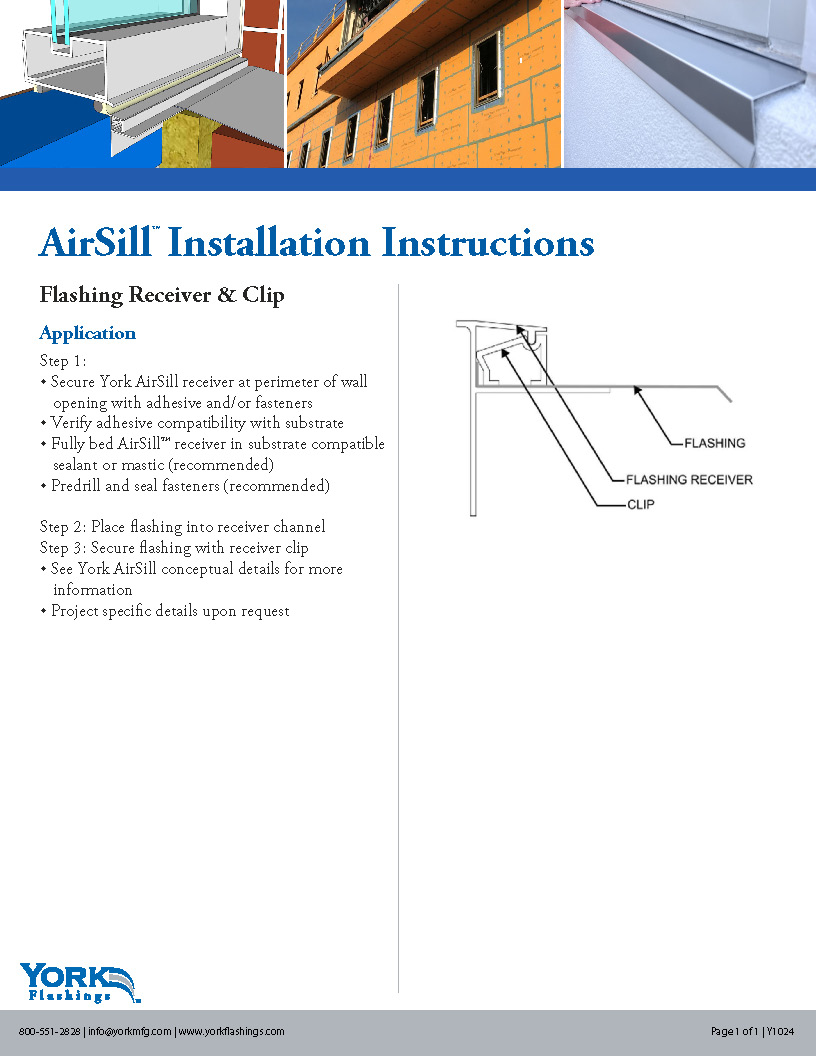 AirSill™ Installation Instructions

Flashing Receiver & Clip

Application

Step 1:
• Secure York AirSill receiver at perimeter of wall opening with adhesive and/or fasteners
• Verify adhesive compatibility with substrate
• Fully bed AirSill™ receiver in substrate compatible sealant or mastic (recommended)
• Predrill and seal fasteners (recommended)

Step 2: Place flashing into receiver channel
Step 3: Secure flashing with receiver clip
• See York AirSill conceptual details for more information
• Project specific details upon request

FLASHING
FLASHING RECEIVER
CLIP

YORK Flashings

800-551-2828 | info@yorkmfg.com | www.yorkflashings.com

Page 1 of 1 | Y1024